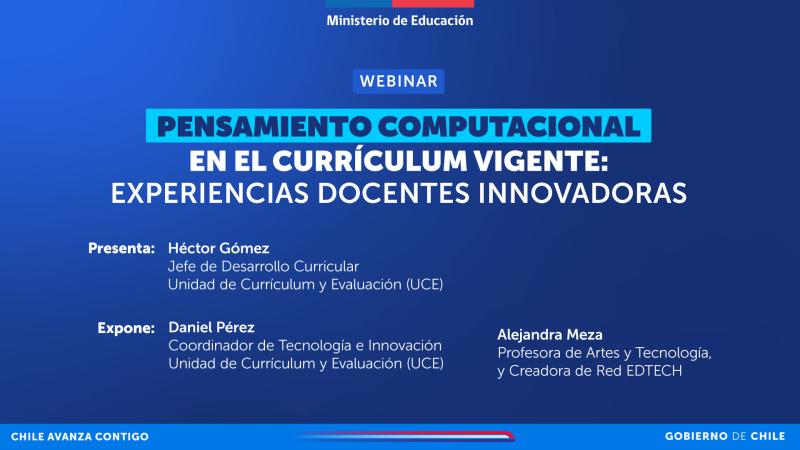 Ministerio de Educación

WEBINAR

PENSAMIENTO COMPUTACIONAL
EN EL CURRÍCULUM VIGENTE:
EXPERIENCIAS DOCENTES INNOVADORAS

Presenta: Héctor Gómez
Jefe de Desarrollo Curricular
Unidad de Currículum y Evaluación (UCE)

Expone: Daniel Pérez
Coordinador de Tecnología e Innovación
Unidad de Currículum y Evaluación (UCE)

Alejandra Meza
Profesora de Artes y Tecnología,
y Creadora de Red EDTECH

CHILE AVANZA CONTIGO

GOBIERNO DE CHILE